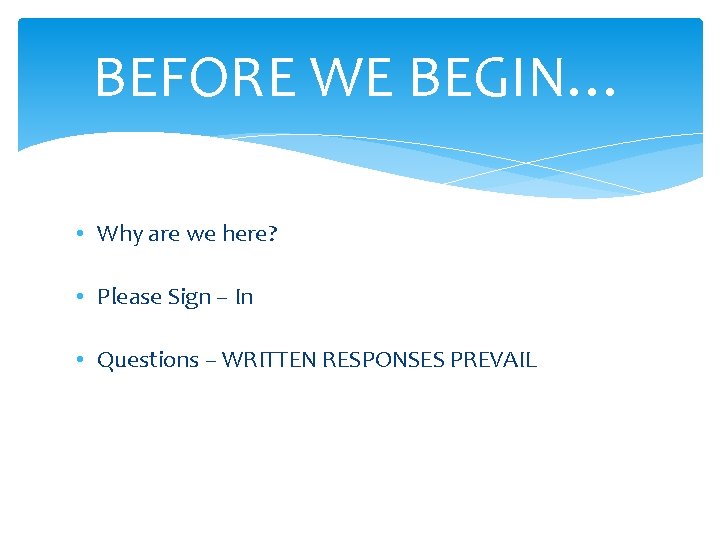 BEFORE WE BEGIN…

• Why are we here?

• Please Sign – In

• Questions – WRITTEN RESPONSES PREVAIL